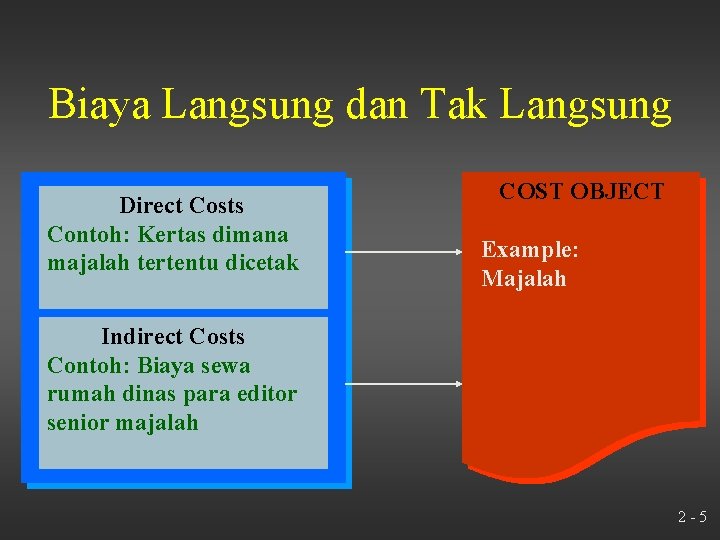 Biaya Langsung dan Tak Langsung

Direct Costs
Contoh: Kertas dimana majalah tertentu dicetak

Indirect Costs
Contoh: Biaya sewa rumah dinas para editor senior majalah

COST OBJECT

Example:
Majalah

2 - 5